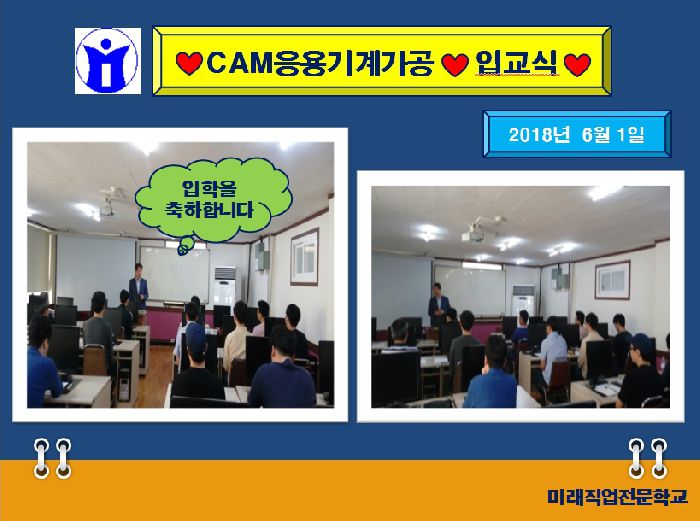 ❤CAM응용기계가공 ❤ 입교식 ❤

2018년 6월 1일

입학을 축하합니다

미래직업전문학교